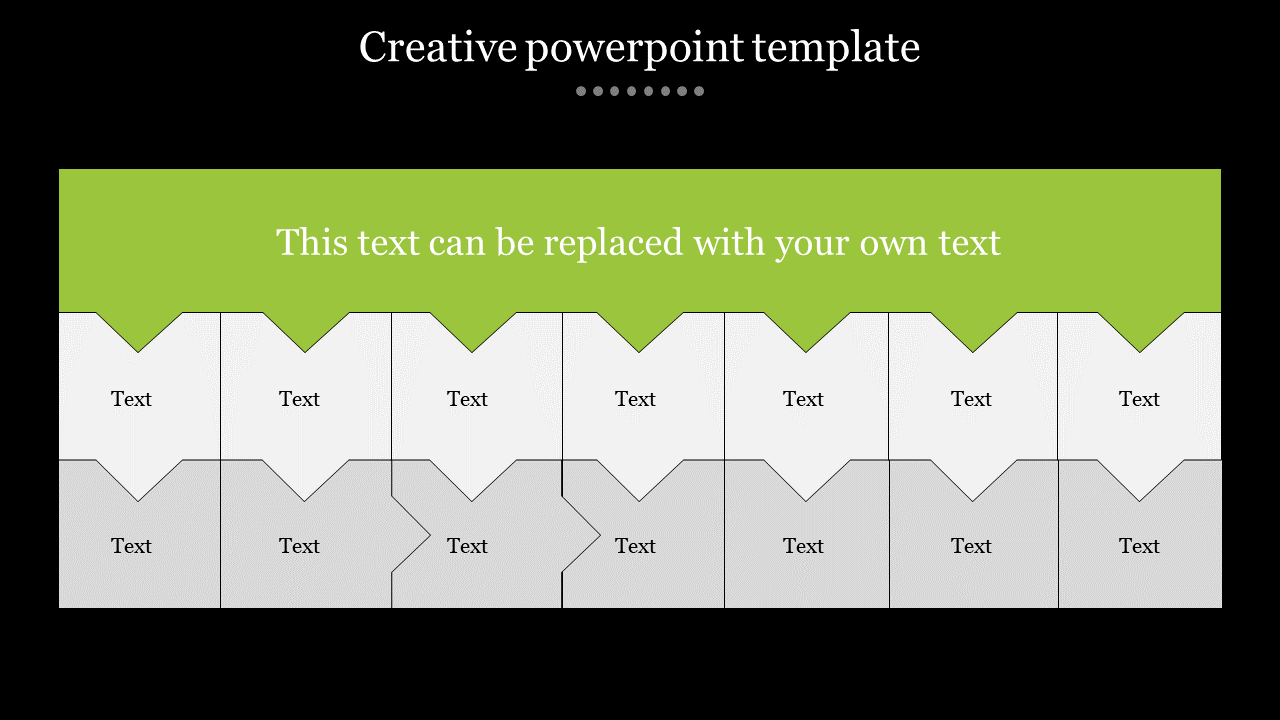 Creative powerpoint template

This text can be replaced with your own text

Text Text Text Text Text Text Text

Text Text Text Text Text Text Text